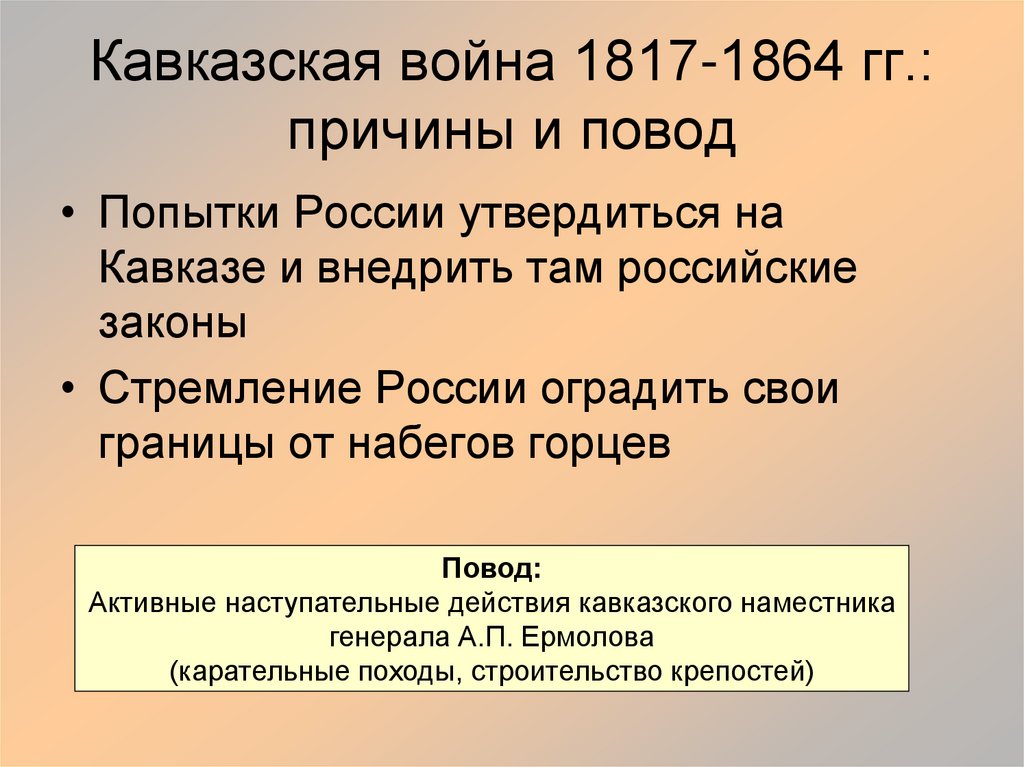 Кавказская война 1817-1864 гг.: причины и повод

• Попытки России утвердиться на Кавказе и внедрить там российские законы

• Стремление России оградить свои границы от набегов горцев

Повод:
Активные наступательные действия кавказского наместника генерала А.П. Ермолова
(карательные походы, строительство крепостей)